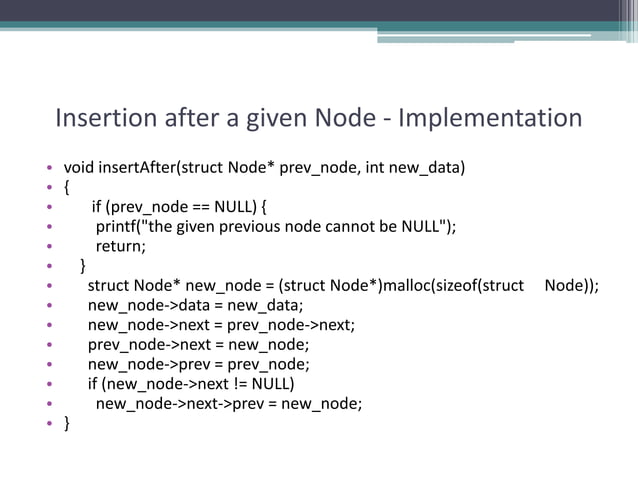 Insertion after a given Node - Implementation

• void insertAfter(struct Node* prev_node, int new_data)
• {
• if (prev_node == NULL) {
• printf("the given previous node cannot be NULL");
• return;
• }
• struct Node* new_node = (struct Node*)malloc(sizeof(struct Node));
• new_node->data = new_data;
• new_node->next = prev_node->next;
• prev_node->next = new_node;
• new_node->prev = prev_node;
• if (new_node->next != NULL)
• new_node->next->prev = new_node;
• }